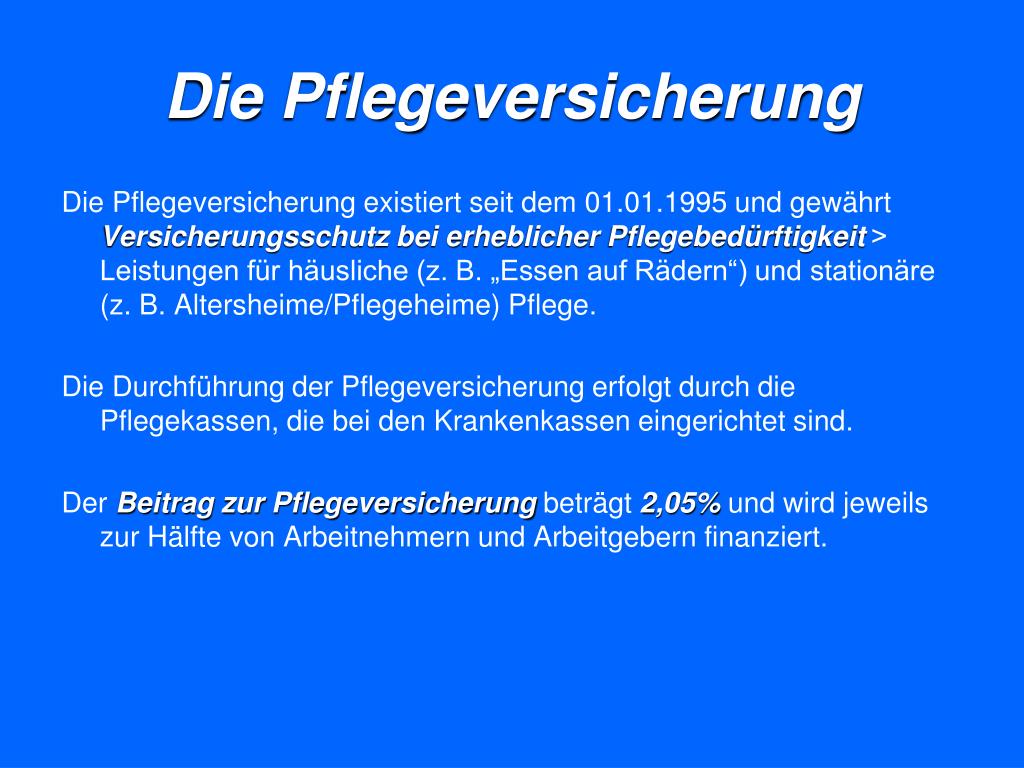 Die Pflegeversicherung

Die Pflegeversicherung existiert seit dem 01.01.1995 und gewährt Versicherungsschutz bei erheblicher Pflegebedürftigkeit > Leistungen für häusliche (z. B. „Essen auf Rädern“) und stationäre (z. B. Altersheime/Pflegeheime) Pflege.

Die Durchführung der Pflegeversicherung erfolgt durch die Pflegekassen, die bei den Krankenkassen eingerichtet sind.

Der Beitrag zur Pflegeversicherung beträgt 2,05% und wird jeweils zur Hälfte von Arbeitnehmern und Arbeitgebern finanziert.